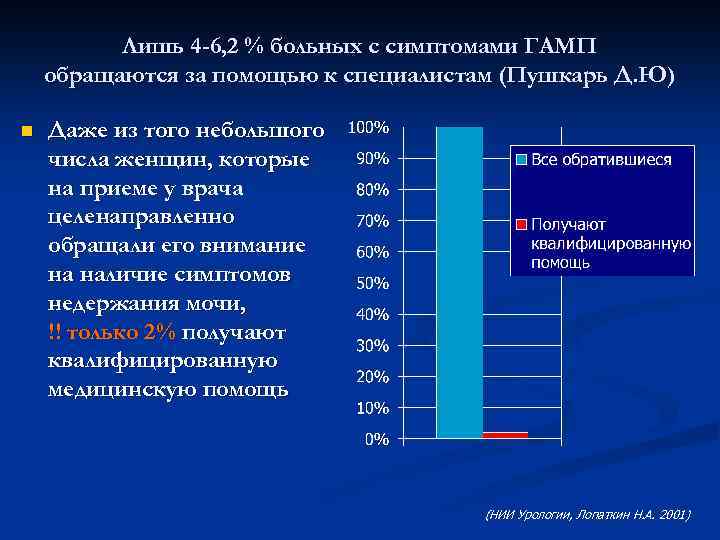 Лишь 4-6,2 % больных с симптомами ГАМП обращаются за помощью к специалистам (Пушкарь Д.Ю)

Даже из того небольшого числа женщин, которые на приеме у врача целенаправленно обращали его внимание на наличие симптомов недержания мочи, !! только 2% получают квалифицированную медицинскую помощь

100%
90%
80%
70%
60%
50%
40%
30%
20%
10%
0%

Все обратившиеся

Получают квалифицированную помощь

(НИИ Урологии, Лопаткин Н.А. 2001)